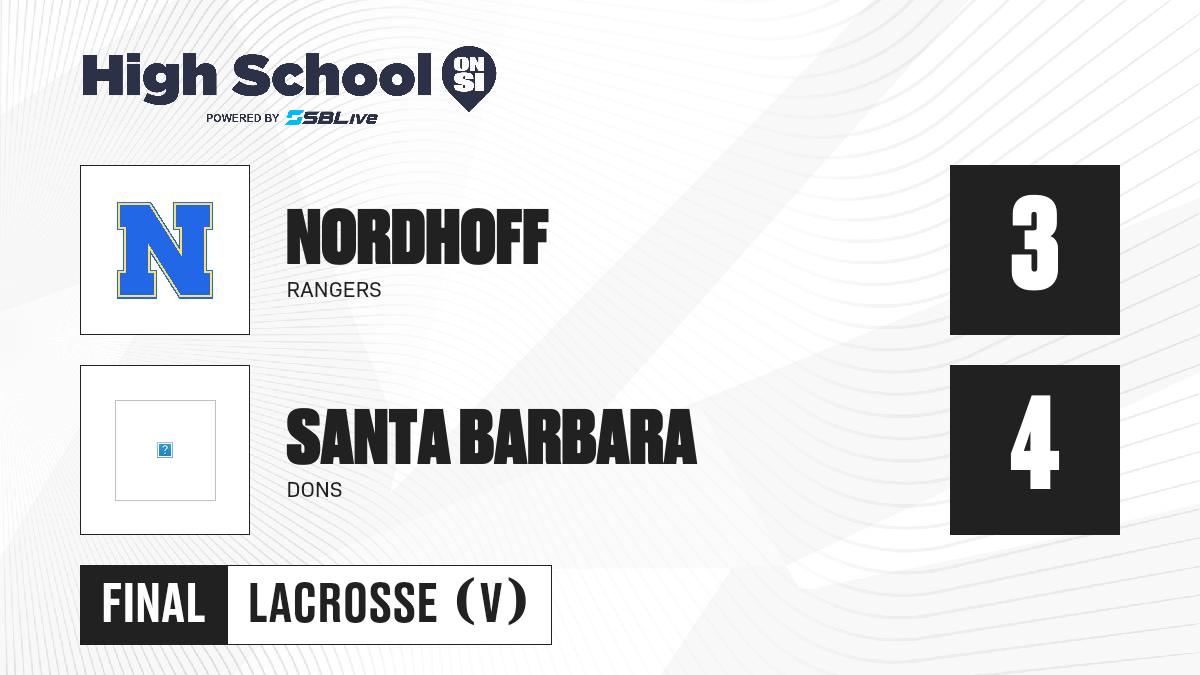 High School ON SI
POWERED BY SBLive

N

NORDHOFF
RANGERS

3

?

SANTA BARBARA
DONS

4

FINAL LACROSSE (V)